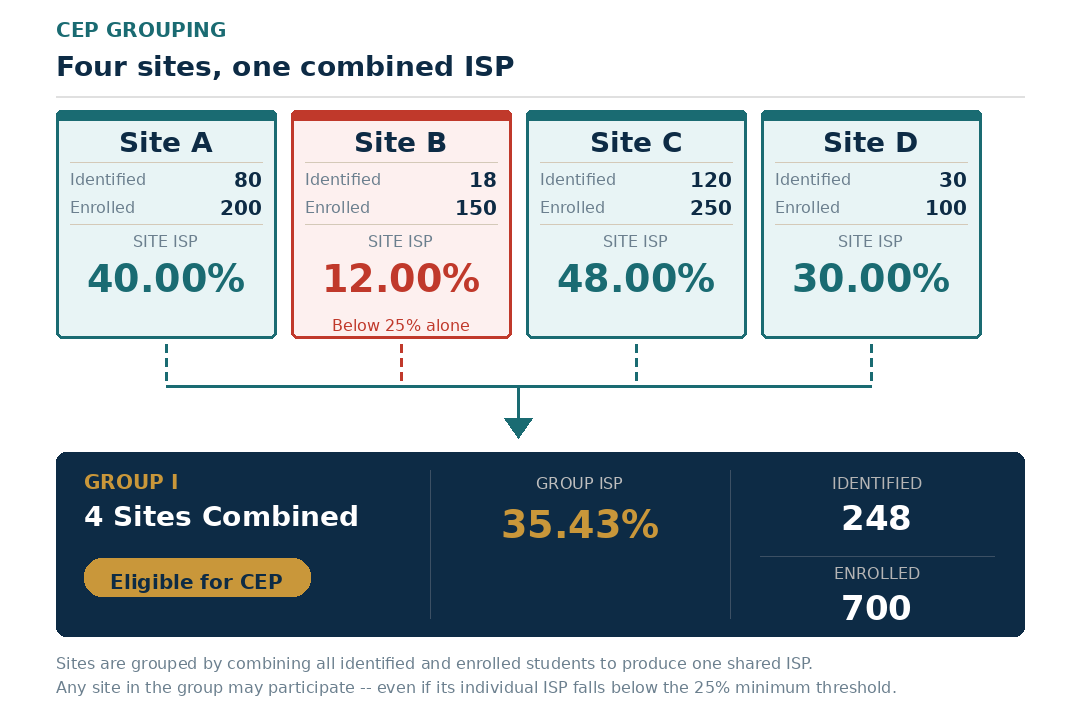 CEP GROUPING

Four sites, one combined ISP

Site A
Identified 80
Enrolled 200
SITE ISP
40.00%

Site B
Identified 18
Enrolled 150
SITE ISP
12.00%
Below 25% alone

Site C
Identified 120
Enrolled 250
SITE ISP
48.00%

Site D
Identified 30
Enrolled 100
SITE ISP
30.00%

GROUP I
4 Sites Combined
Eligible for CEP

GROUP ISP
35.43%

IDENTIFIED
248

ENROLLED
700

Sites are grouped by combining all identified and enrolled students to produce one shared ISP.
Any site in the group may participate -- even if its individual ISP falls below the 25% minimum threshold.